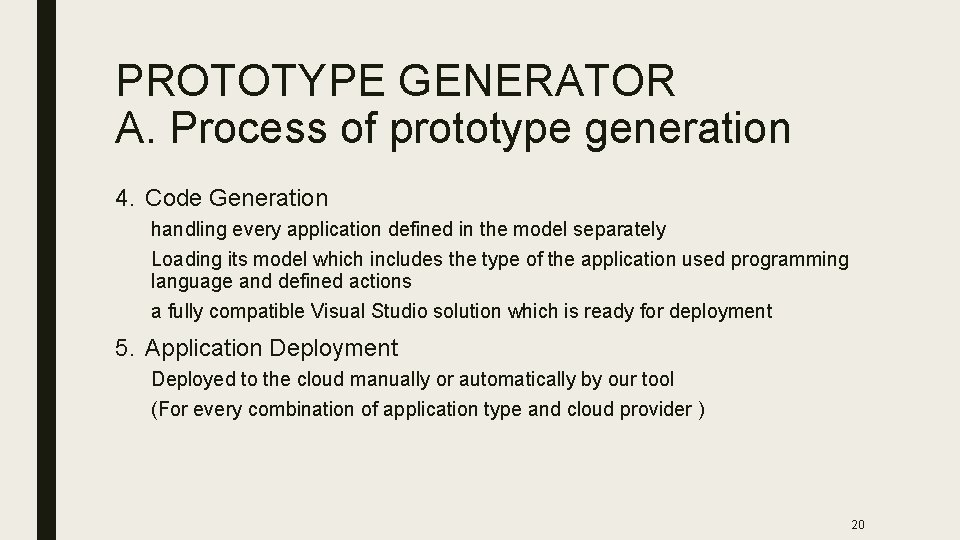 PROTOTYPE GENERATOR
A. Process of prototype generation

4. Code Generation

handling every application defined in the model separately

Loading its model which includes the type of the application used programming language and defined actions

a fully compatible Visual Studio solution which is ready for deployment

5. Application Deployment

Deployed to the cloud manually or automatically by our tool

(For every combination of application type and cloud provider )

20